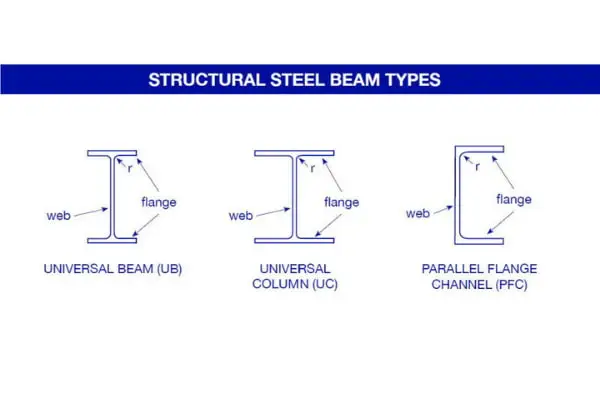 STRUCTURAL STEEL BEAM TYPES

r
flange
web

UNIVERSAL BEAM (UB)

r
flange
web

UNIVERSAL COLUMN (UC)

r
flange
web

PARALLEL FLANGE CHANNEL (PFC)